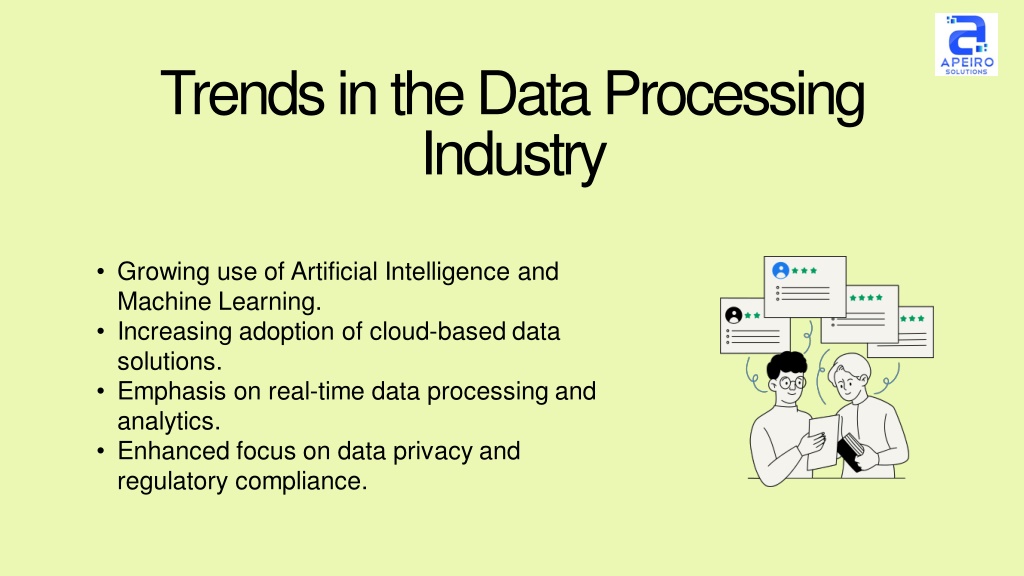 APEIRO SOLUTIONS

Trends in the Data Processing Industry

• Growing use of Artificial Intelligence and Machine Learning.
• Increasing adoption of cloud-based data solutions.
• Emphasis on real-time data processing and analytics.
• Enhanced focus on data privacy and regulatory compliance.